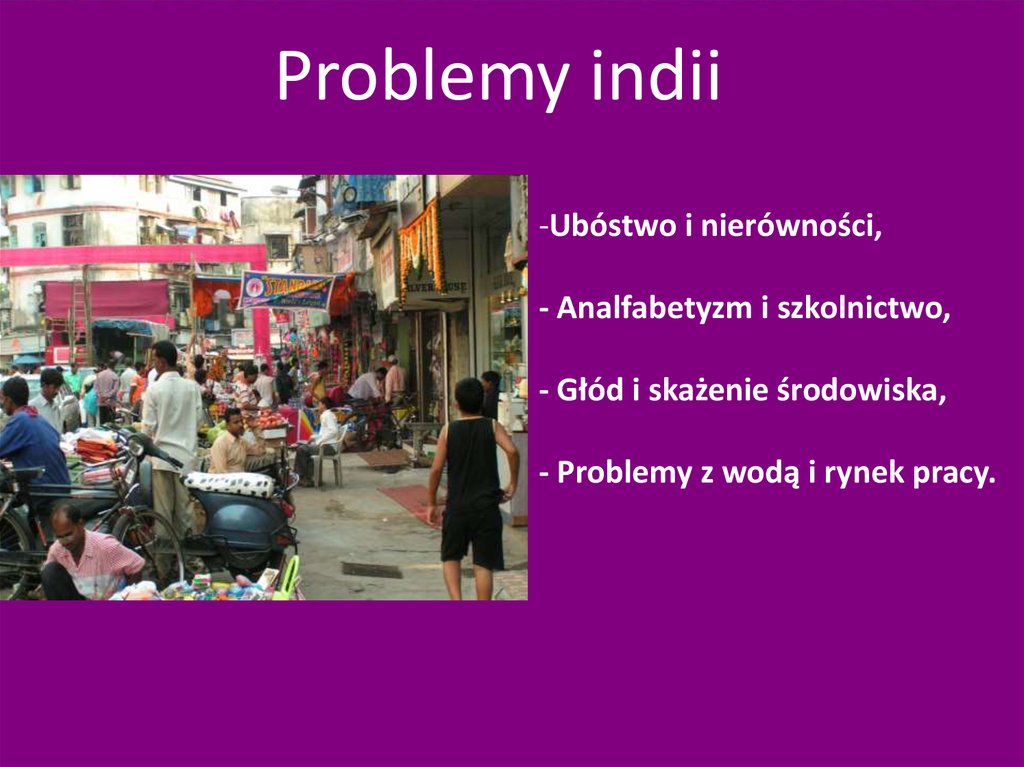 Problemy indii

-Ubóstwo i nierówności,

- Analfabetyzm i szkolnictwo,

- Głód i skażenie środowiska,

- Problemy z wodą i rynek pracy.